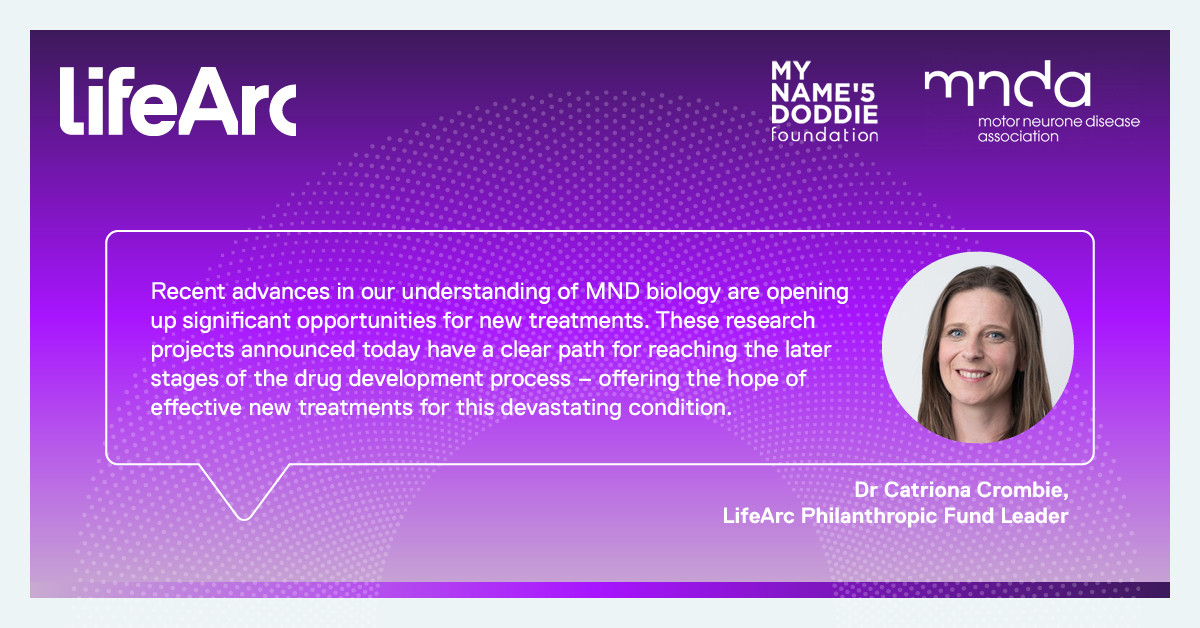 LifeArc

MY NAME'5 DODDIE foundation

mnda
motor neurone disease association

Recent advances in our understanding of MND biology are opening up significant opportunities for new treatments. These research projects announced today have a clear path for reaching the later stages of the drug development process – offering the hope of effective new treatments for this devastating condition.

Dr Catriona Crombie,
LifeArc Philanthropic Fund Leader